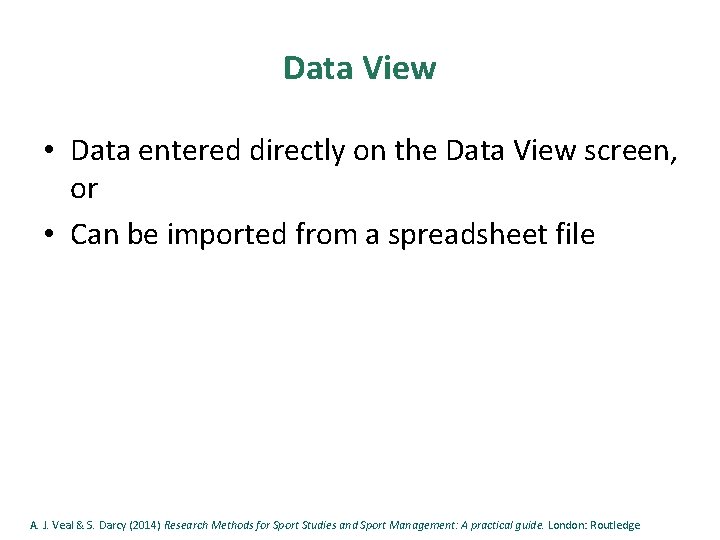 Data View

• Data entered directly on the Data View screen, or
• Can be imported from a spreadsheet file

A. J. Veal & S. Darcy (2014) Research Methods for Sport Studies and Sport Management: A practical guide. London: Routledge